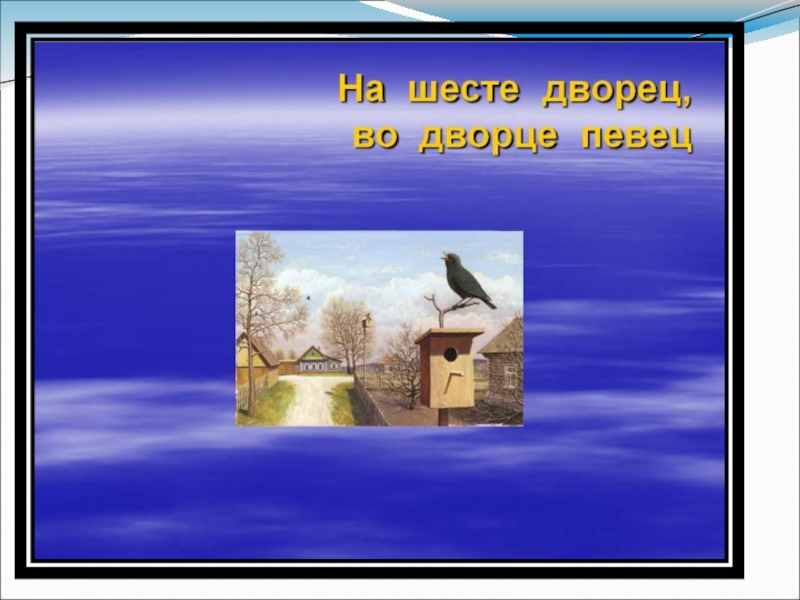 На шесте дворец,
во дворце певец